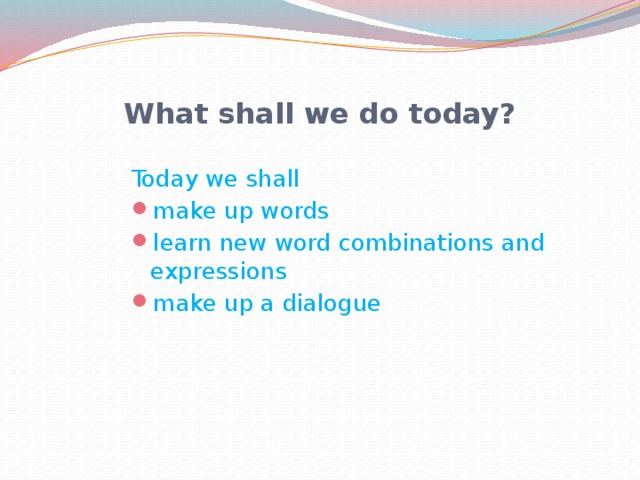 What shall we do today?

Today we shall

- make up words
- learn new word combinations and expressions
- make up a dialogue